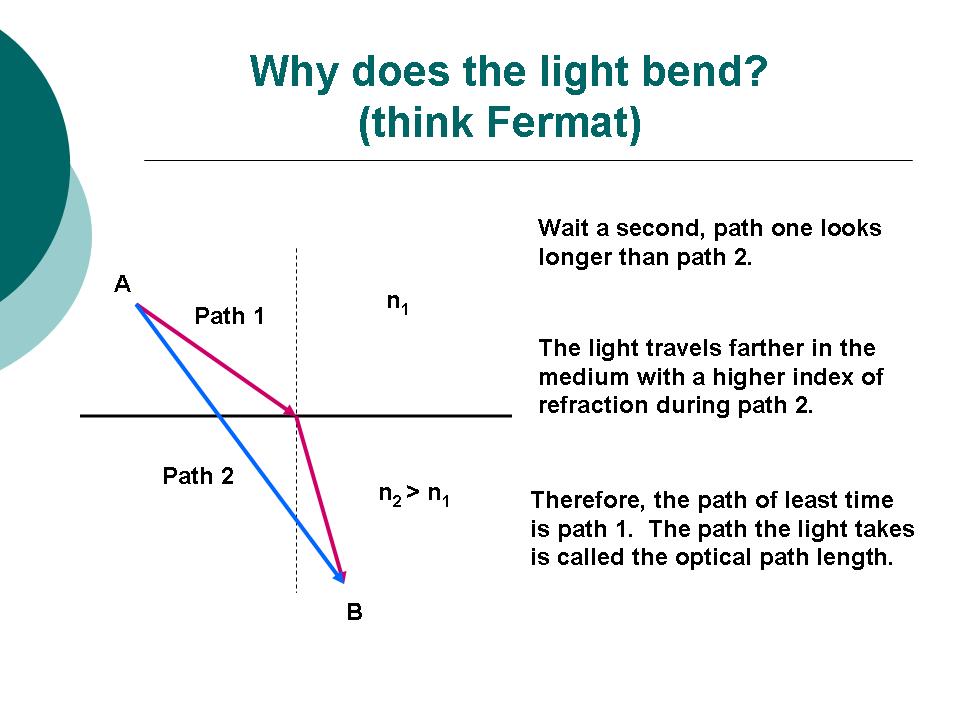 Why does the light bend?
(think Fermat)

A

Path 1

$n_1$

Path 2

$n_2 > n_1$

B

Wait a second, path one looks longer than path 2.

The light travels farther in the medium with a higher index of refraction during path 2.

Therefore, the path of least time is path 1. The path the light takes is called the optical path length.